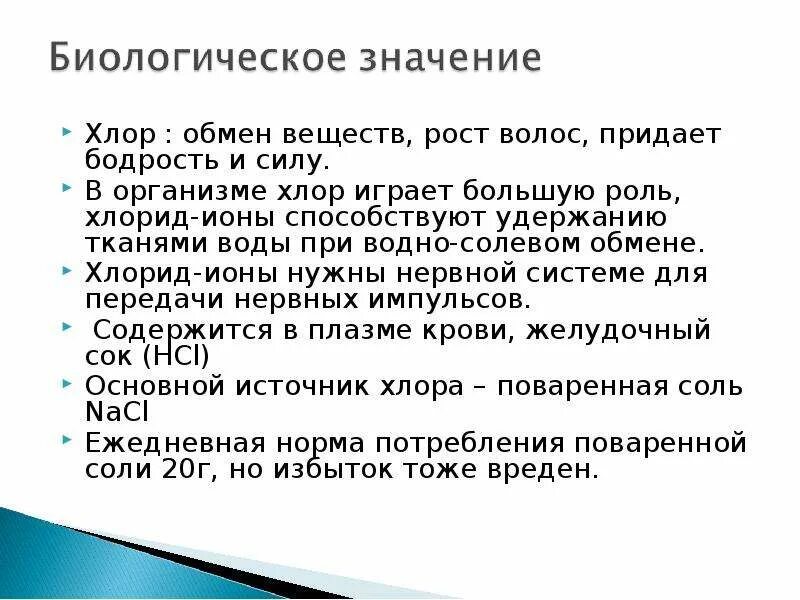 Биологическое значение

Хлор : обмен веществ, рост волос, придает бодрость и силу.

В организме хлор играет большую роль, хлорид-ионы способствуют удержанию тканями воды при водно-солевом обмене.

Хлорид-ионы нужны нервной системе для передачи нервных импульсов.

Содержится в плазме крови, желудочный сок ($HCl$)

Основной источник хлора – поваренная соль $NaCl$

Ежедневная норма потребления поваренной соли 20г, но избыток тоже вреден.